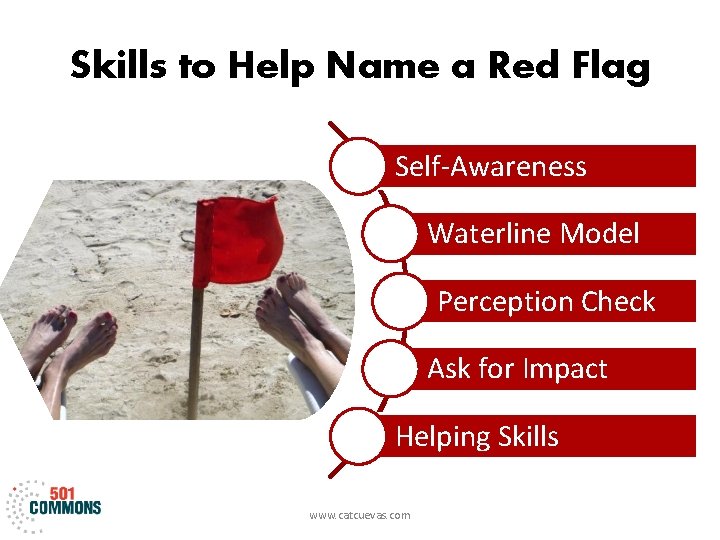 Skills to Help Name a Red Flag

Self-Awareness

Waterline Model

Perception Check

Ask for Impact

Helping Skills

501 COMMONS

www.catcuevas.com